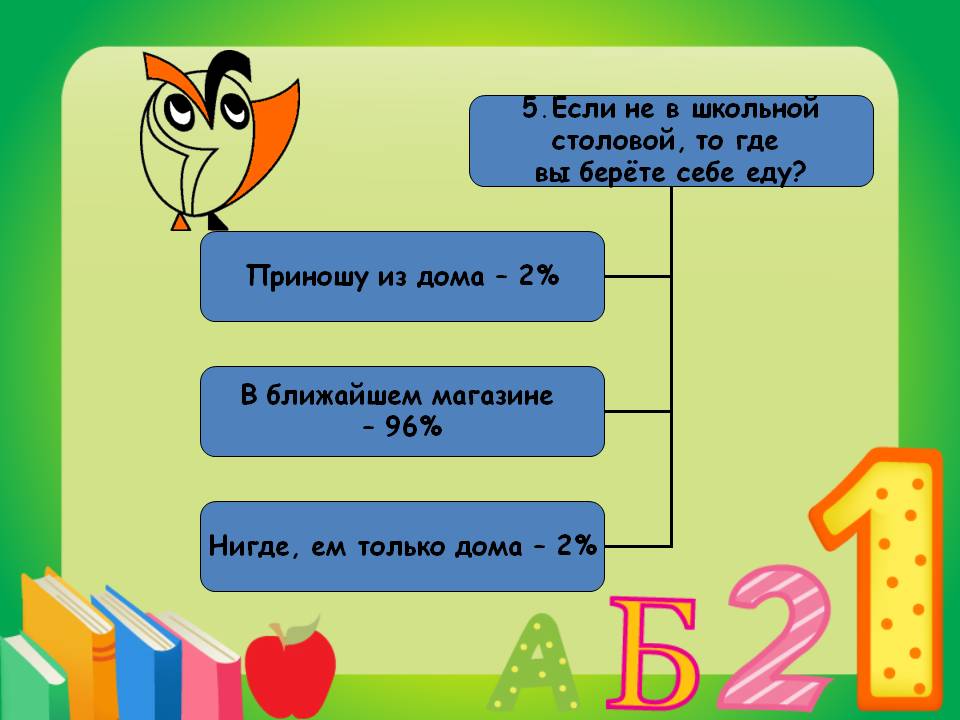 5.Если не в школьной столовой, то где вы берёте себе еду?

Приношу из дома – 2%

В ближайшем магазине – 96%

Нигде, ем только дома – 2%

А Б 2 1